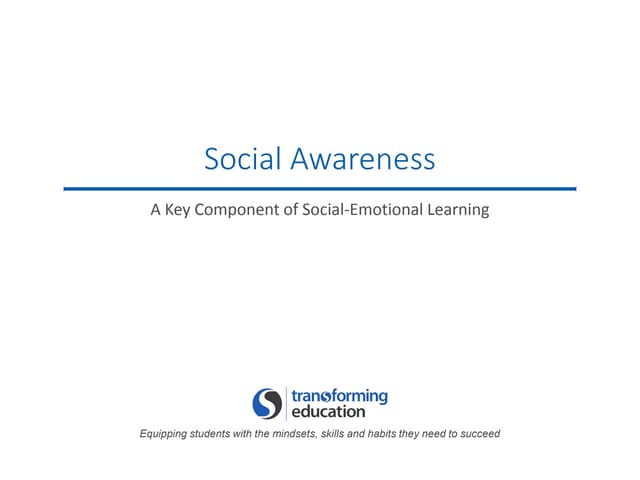 Social Awareness

A Key Component of Social-Emotional Learning

transforming education

Equipping students with the mindsets, skills and habits they need to succeed